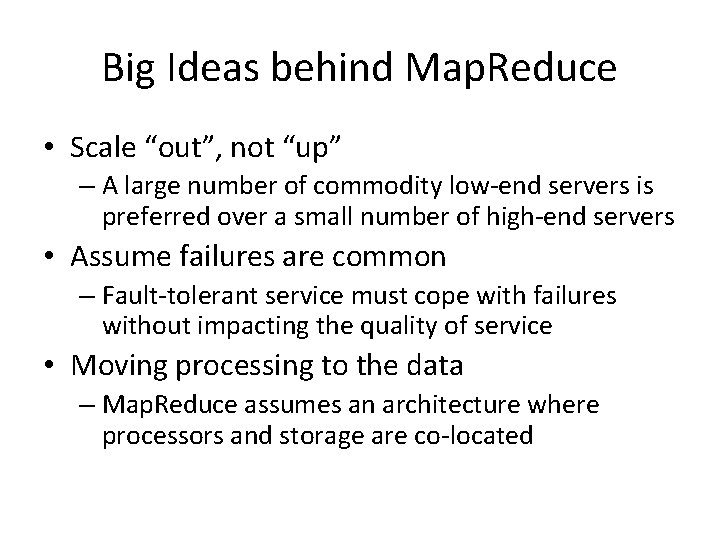 Big Ideas behind MapReduce

• Scale “out”, not “up”
– A large number of commodity low-end servers is preferred over a small number of high-end servers
• Assume failures are common
– Fault-tolerant service must cope with failures without impacting the quality of service
• Moving processing to the data
– MapReduce assumes an architecture where processors and storage are co-located